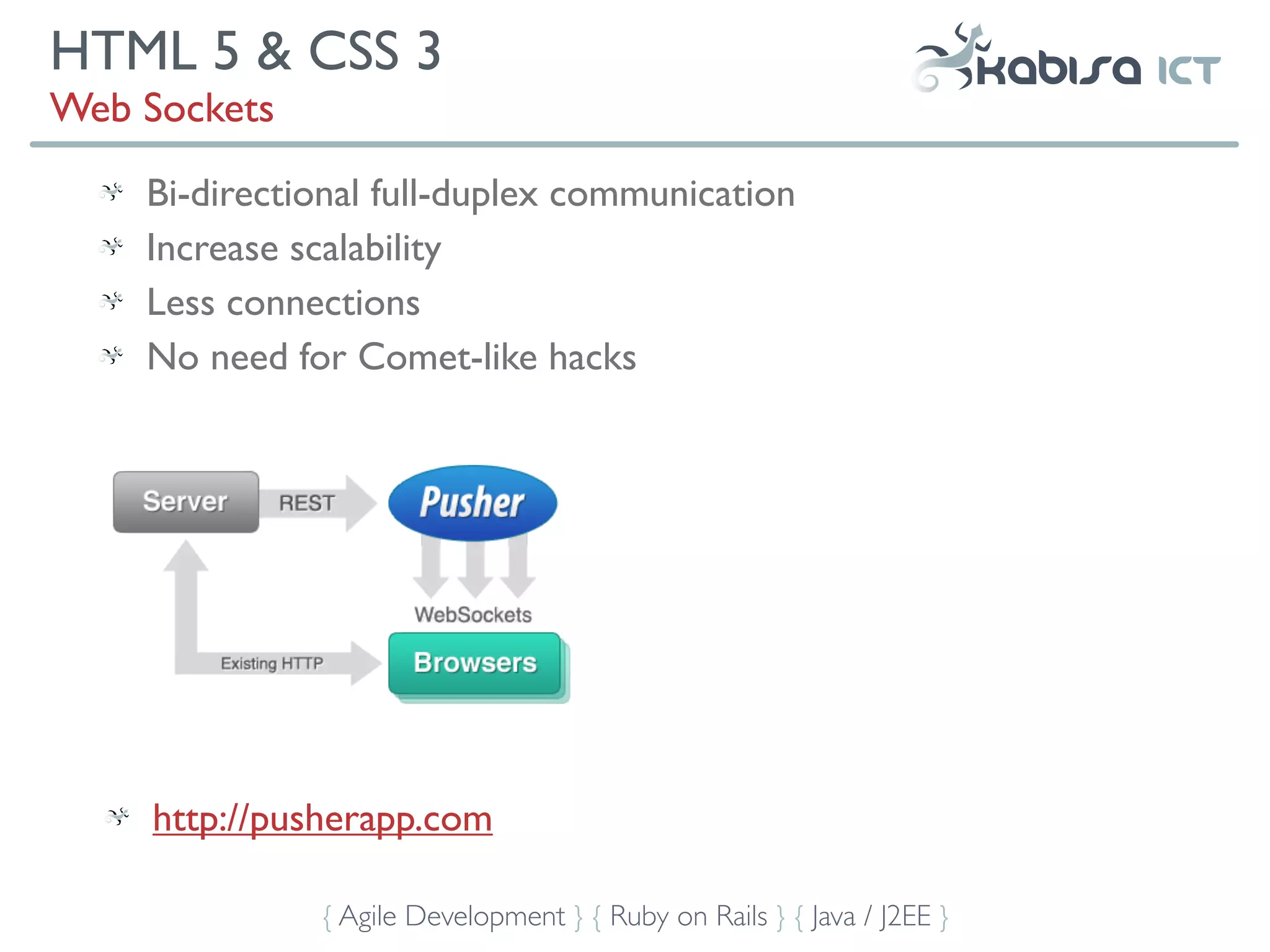 HTML 5 & CSS 3
Web Sockets

kabisa ICT

Bi-directional full-duplex communication
Increase scalability
Less connections
No need for Comet-like hacks

Server
REST
Pusher
WebSockets
Existing HTTP
Browsers

http://pusherapp.com

{ Agile Development } { Ruby on Rails } { Java / J2EE }